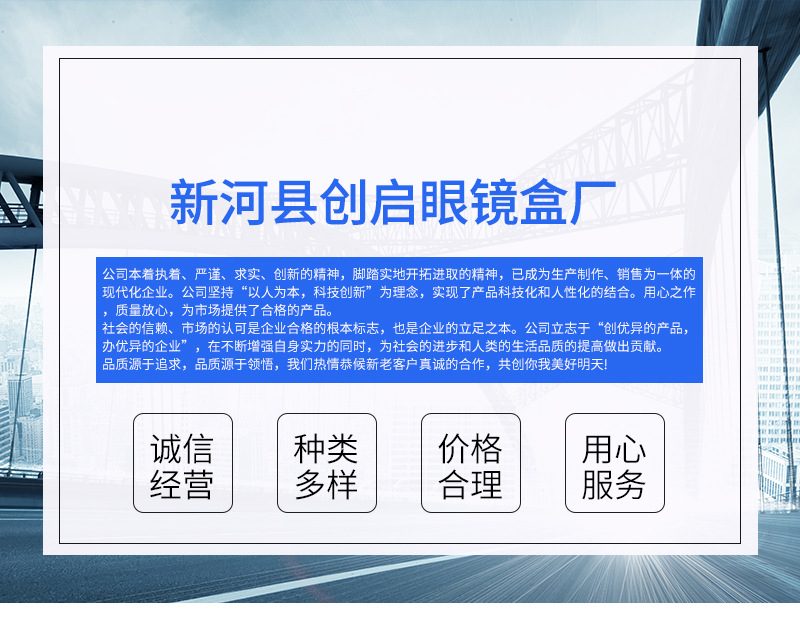 新河县创启眼镜盒厂

公司本着执着、严谨、求实、创新的精神，脚踏实地开拓进取的精神，已成为生产制作、销售为一体的现代化企业。公司坚持“以人为本，科技创新”为理念，实现了产品科技化和人性化的结合。用心之作，质量放心，为市场提供了合格的产品。
社会的信赖、市场的认可是企业合格的根本标志，也是企业的立足之本。公司立志于“创优异的产品，办优异的企业”，在不断增强自身实力的同时，为社会的进步和人类的生活品质的提高做出贡献。
品质源于追求，品质源于领悟，我们热情恭候新老客户真诚的合作，共创你我美好明天!

诚信经营

种类多样

价格合理

用心服务